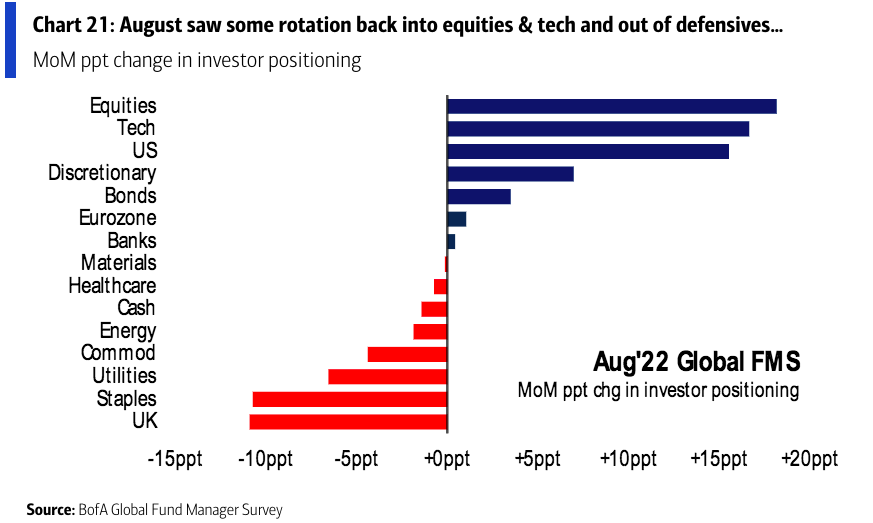 Chart 21: August saw some rotation back into equities & tech and out of defensives...
MoM ppt change in investor positioning

Equities
Tech
US
Discretionary
Bonds
Eurozone
Banks
Materials
Healthcare
Cash
Energy
Commod
Utilities
Staples
UK

Aug'22 Global FMS
MoM ppt chg in investor positioning

-15ppt -10ppt -5ppt +0ppt +5ppt +10ppt +15ppt +20ppt

Source: BofA Global Fund Manager Survey